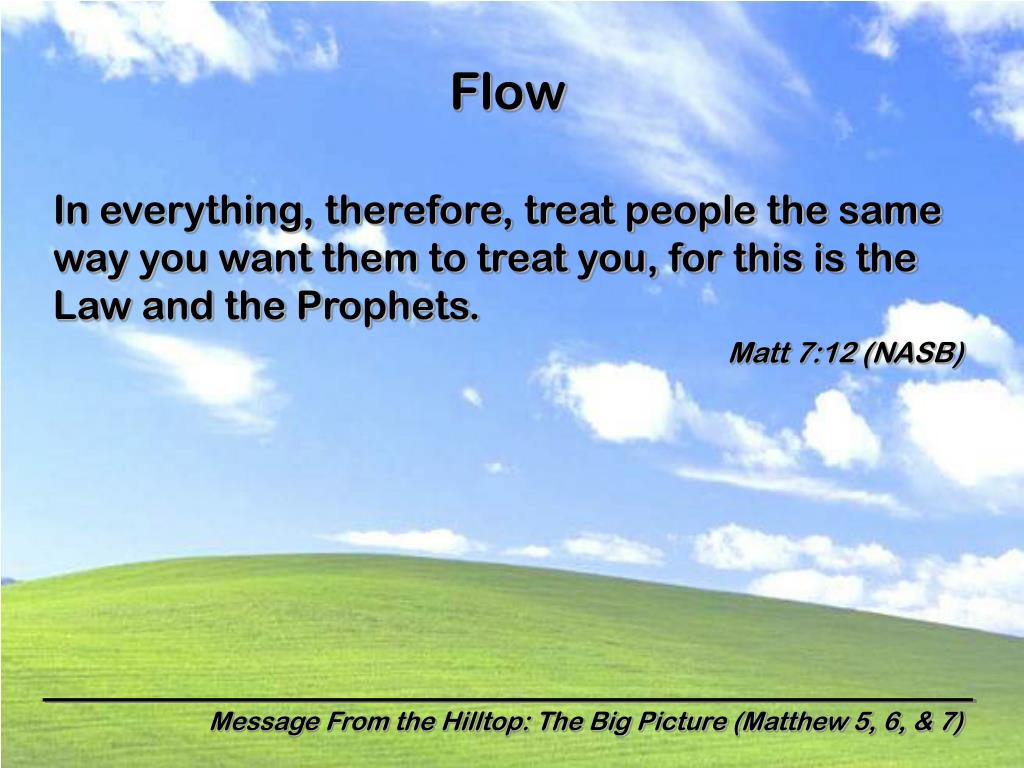 Flow

In everything, therefore, treat people the same way you want them to treat you, for this is the Law and the Prophets.

Matt 7:12 (NASB)

Message From the Hilltop: The Big Picture (Matthew 5, 6, & 7)